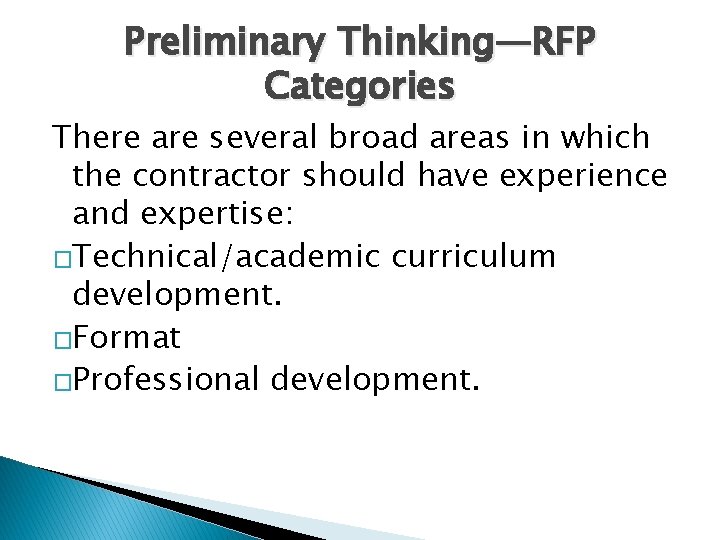 Preliminary Thinking—RFP Categories

There are several broad areas in which the contractor should have experience and expertise:

□Technical/academic curriculum development.

□Format

□Professional development.